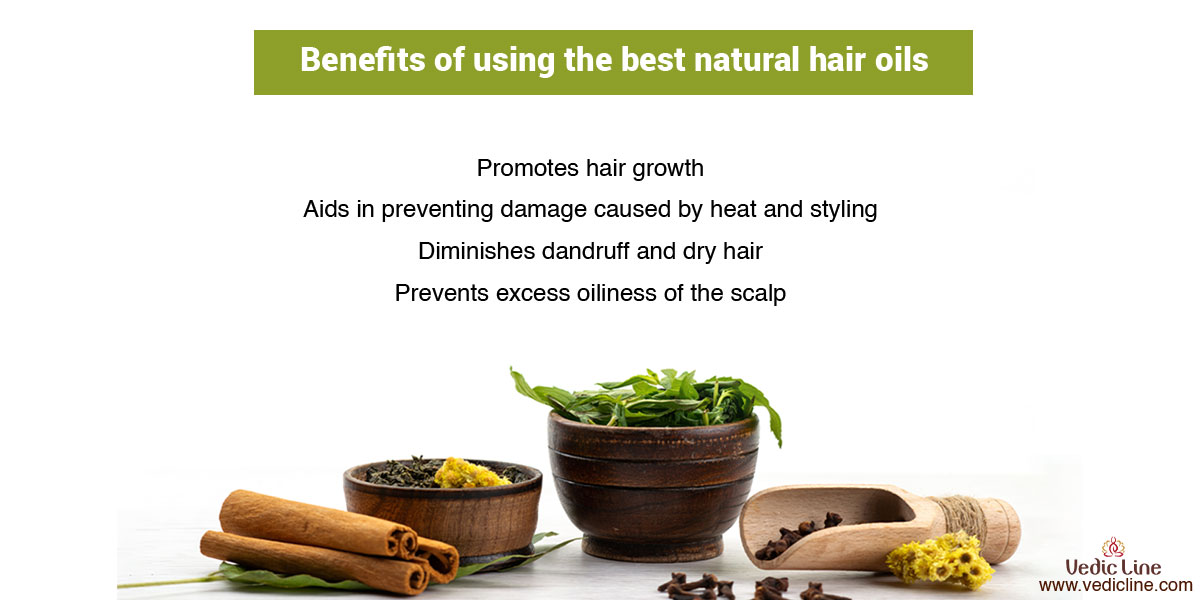 Benefits of using the best natural hair oils

Promotes hair growth

Aids in preventing damage caused by heat and styling

Diminishes dandruff and dry hair

Prevents excess oiliness of the scalp

Vedic Line
www.vedicline.com